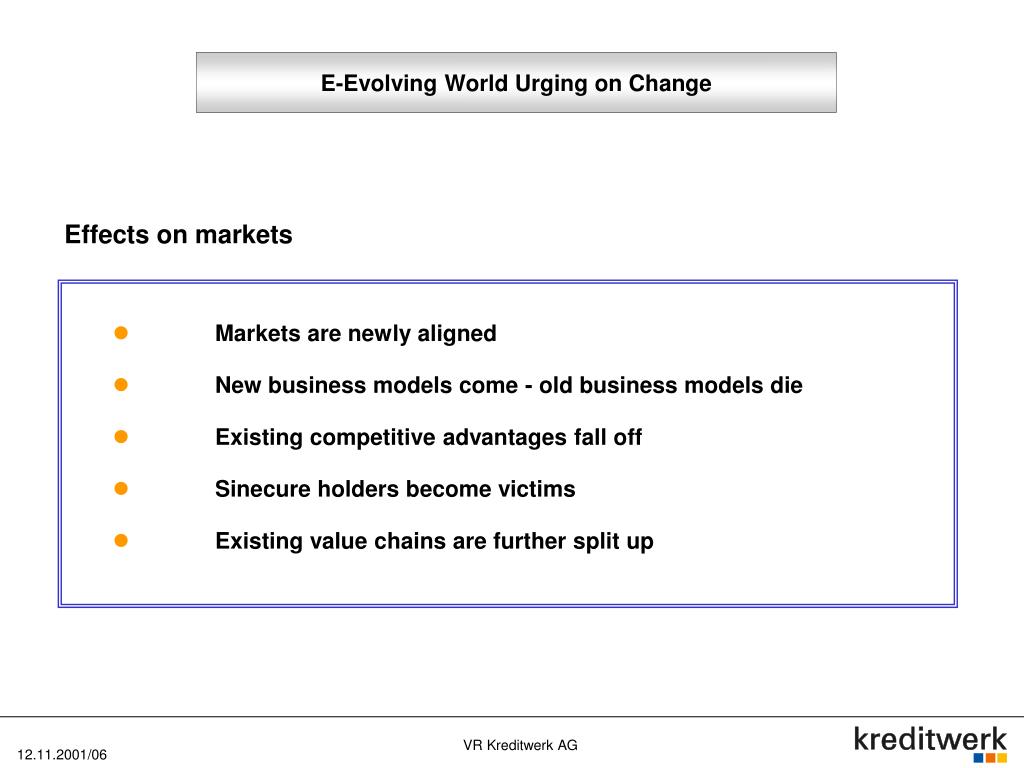 E-Evolving World Urging on Change

Effects on markets

- Markets are newly aligned
- New business models come - old business models die
- Existing competitive advantages fall off
- Sinecure holders become victims
- Existing value chains are further split up

12.11.2001/06

VR Kreditwerk AG

kreditwerk